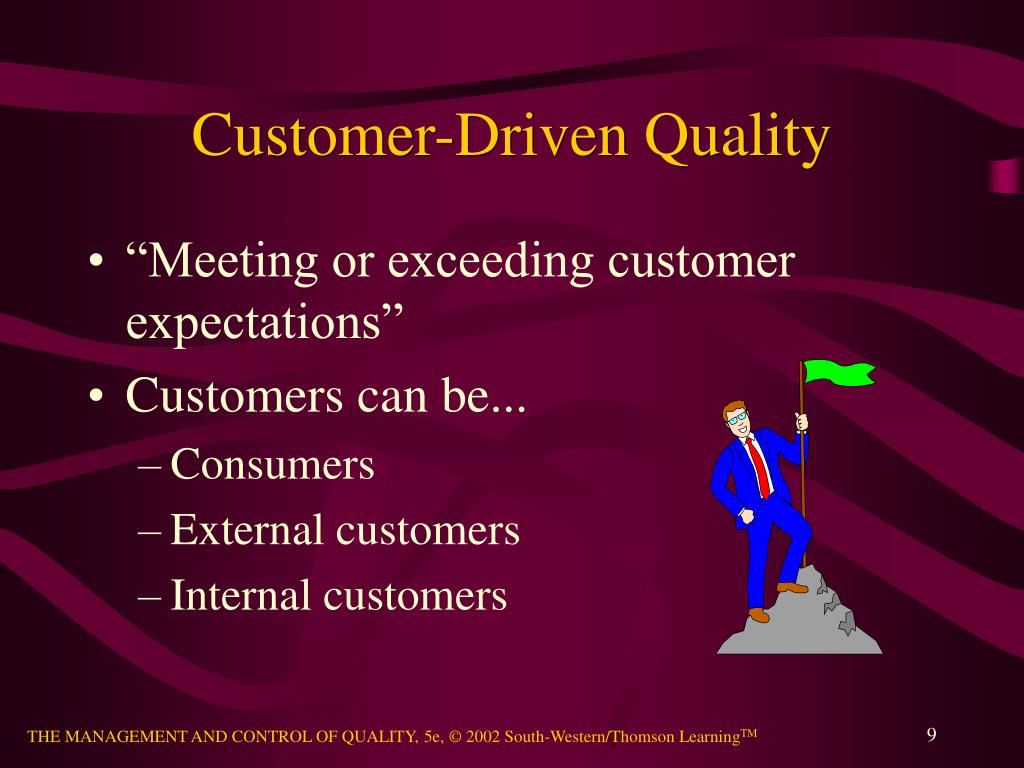 Customer-Driven Quality

• “Meeting or exceeding customer expectations”
• Customers can be...
– Consumers
– External customers
– Internal customers

THE MANAGEMENT AND CONTROL OF QUALITY, 5e, © 2002 South-Western/Thomson Learning$^{TM}$

9